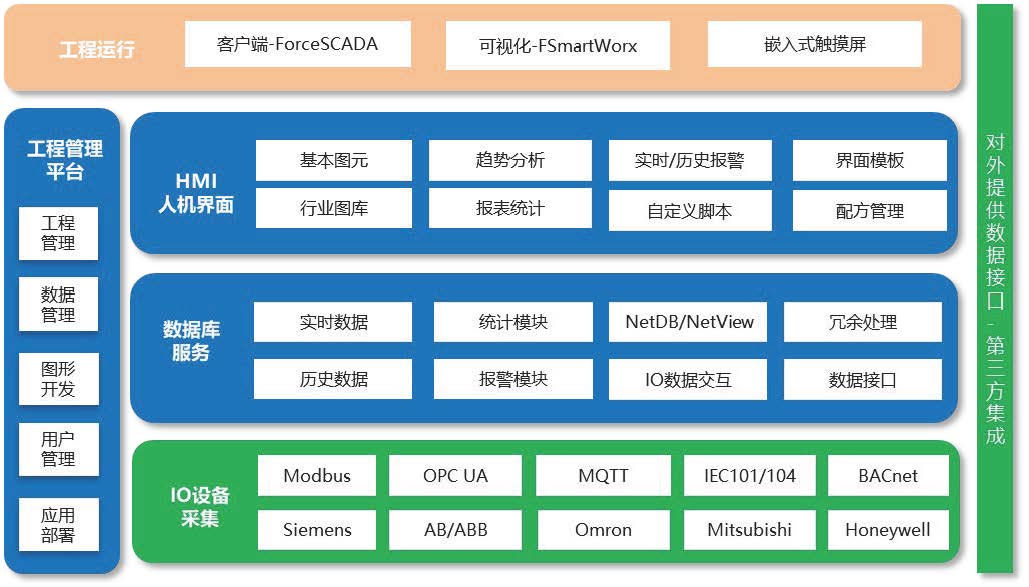 工程运行

客户端-ForceSCADA

可视化-FSmartWorx

嵌入式触摸屏

工程管理平台

工程管理

数据管理

图形开发

用户管理

应用部署

HMI
人机界面

基本图元

趋势分析

实时/历史报警

界面模板

行业图库

报表统计

自定义脚本

配方管理

数据库服务

实时数据

统计模块

NetDB/NetView

冗余处理

历史数据

报警模块

IO数据交互

数据接口

IO设备采集

Modbus

OPC UA

MQTT

IEC101/104

BACnet

Siemens

AB/ABB

Omron

Mitsubishi

Honeywell

对外提供数据接口-第三方集成